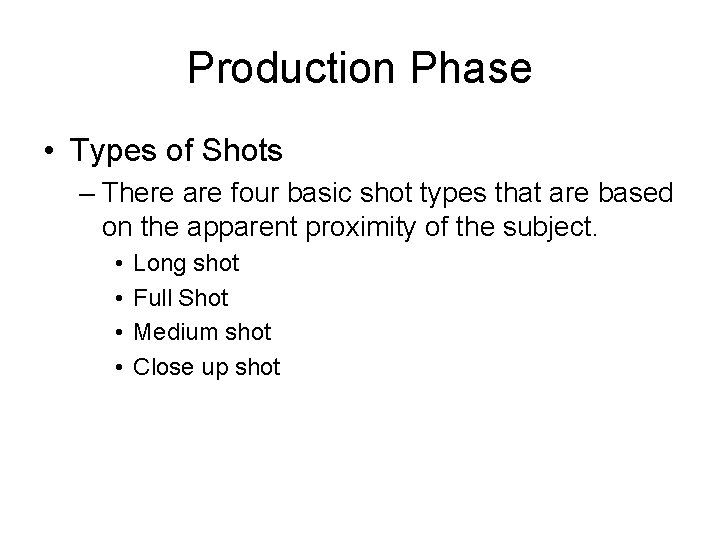 Production Phase

• Types of Shots
– There are four basic shot types that are based on the apparent proximity of the subject.
• Long shot
• Full Shot
• Medium shot
• Close up shot